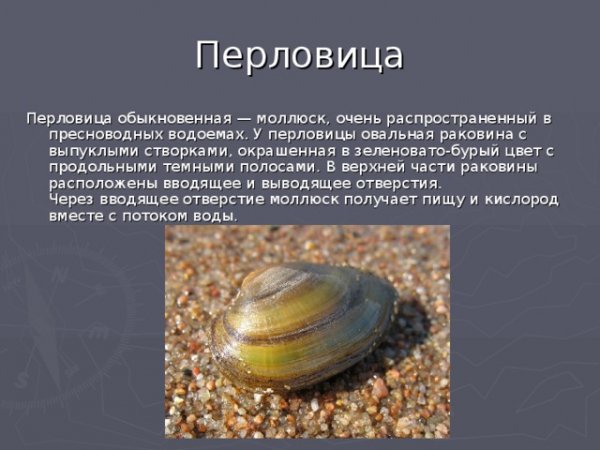 Перловица

Перловица обыкновенная — моллюск, очень распространенный в пресноводных водоемах. У перловицы овальная раковина с выпуклыми створками, окрашенная в зеленовато-бурый цвет с продольными темными полосами. В верхней части раковины расположены вводящее и выводящее отверстия.
Через вводящее отверстие моллюск получает пищу и кислород вместе с потоком воды.